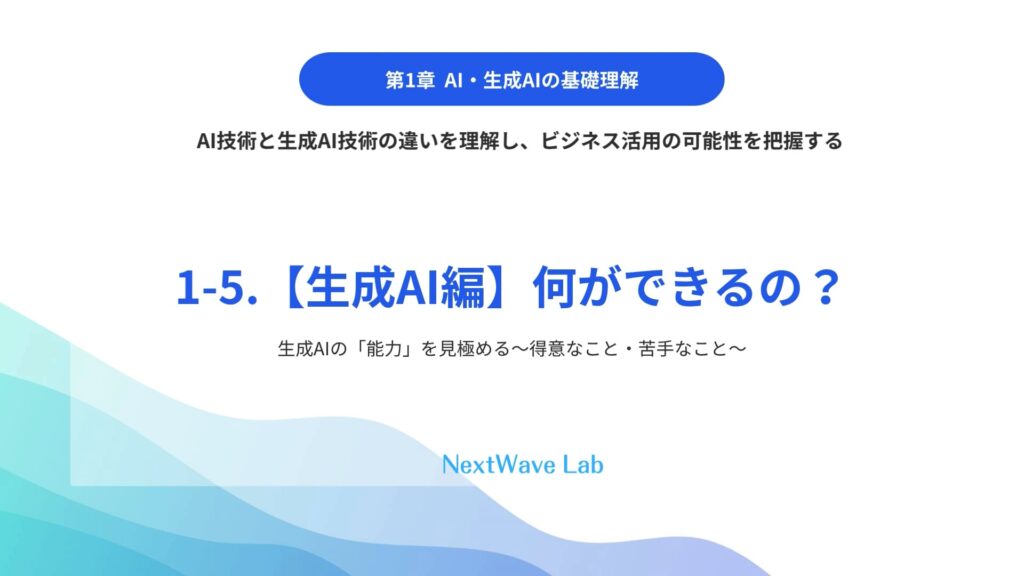 第1章 AI・生成AIの基礎理解

AI技術と生成AI技術の違いを理解し、ビジネス活用の可能性を把握する

1-5.【生成AI編】何ができるの？

生成AIの「能力」を見極める〜得意なこと・苦手なこと〜

NextWave Lab